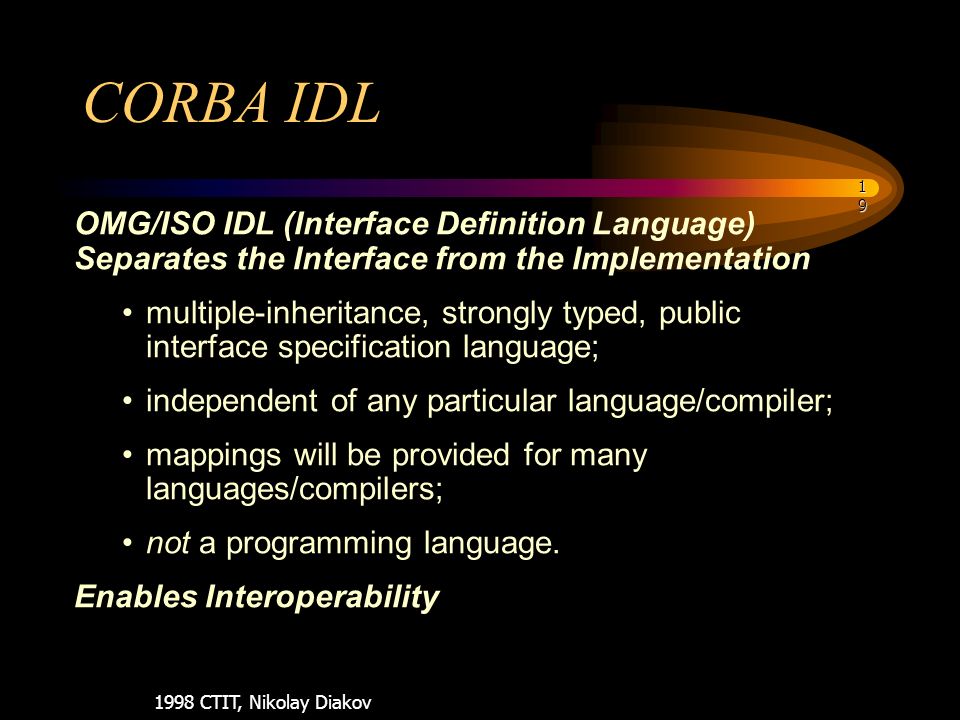 CORBA IDL

19

OMG/ISO IDL (Interface Definition Language)
Separates the Interface from the Implementation

• multiple-inheritance, strongly typed, public interface specification language;

• independent of any particular language/compiler;

• mappings will be provided for many languages/compilers;

• not a programming language.

Enables Interoperability

1998 CTIT, Nikolay Diakov